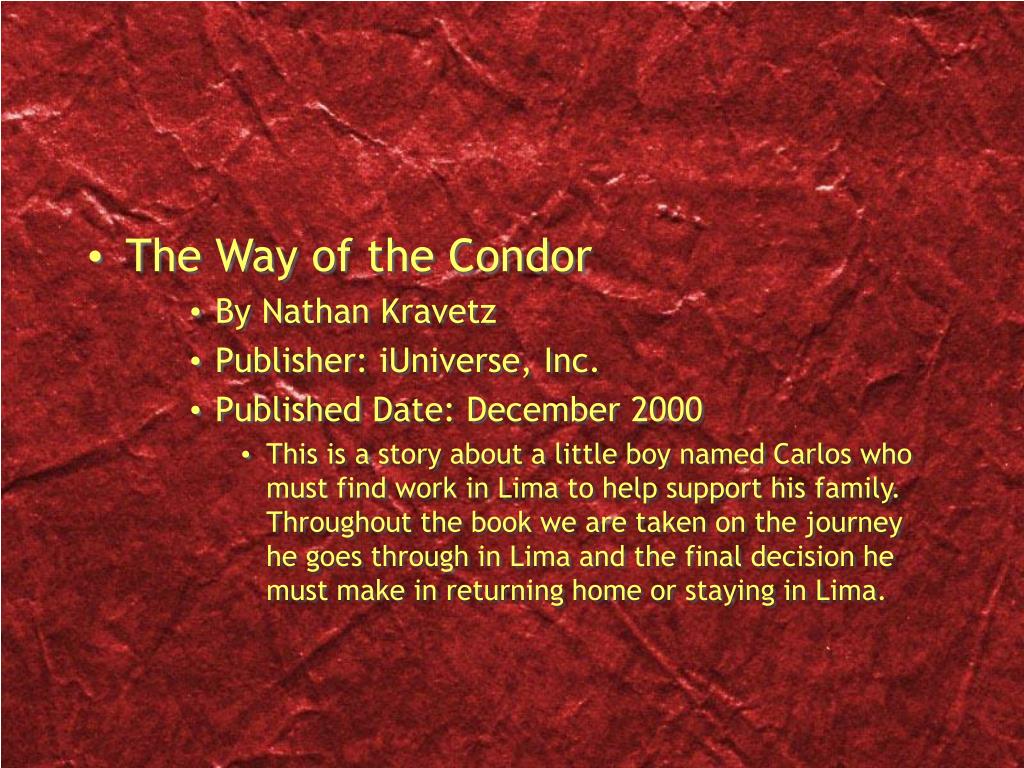 • The Way of the Condor
• By Nathan Kravetz
• Publisher: iUniverse, Inc.
• Published Date: December 2000
• This is a story about a little boy named Carlos who must find work in Lima to help support his family. Throughout the book we are taken on the journey he goes through in Lima and the final decision he must make in returning home or staying in Lima.